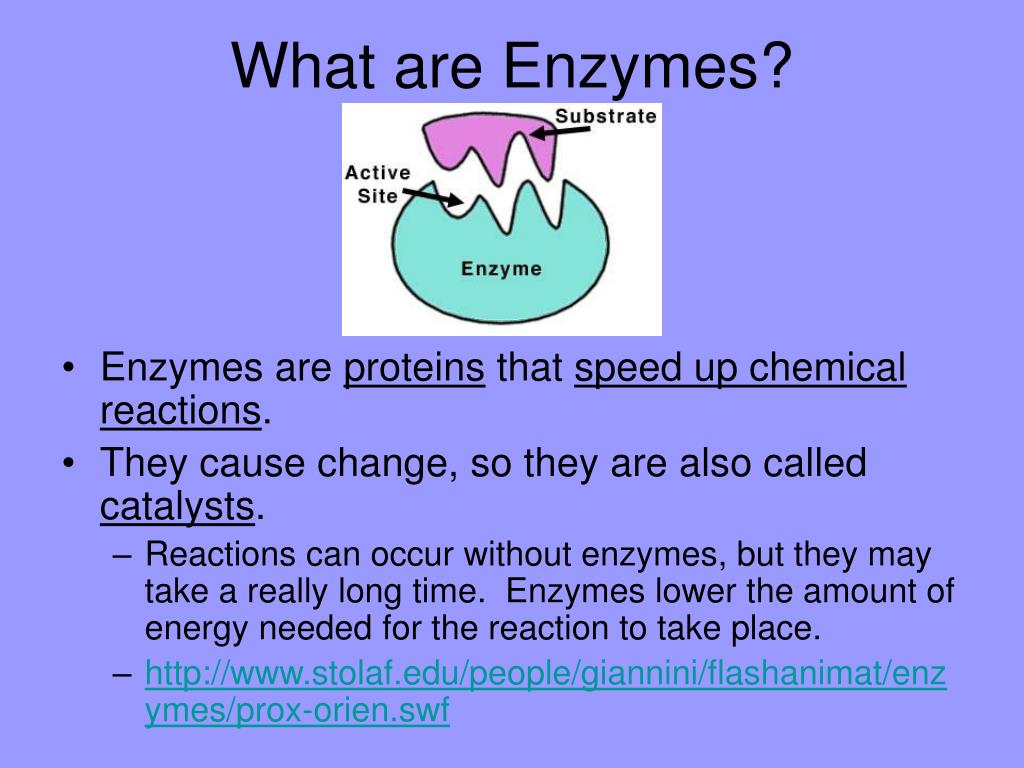 What are Enzymes?

Substrate

Active Site

Enzyme

• Enzymes are proteins that speed up chemical reactions.
• They cause change, so they are also called catalysts.
– Reactions can occur without enzymes, but they may take a really long time. Enzymes lower the amount of energy needed for the reaction to take place.
– http://www.stolaf.edu/people/giannini/flashanimat/enzymes/prox-orien.swf